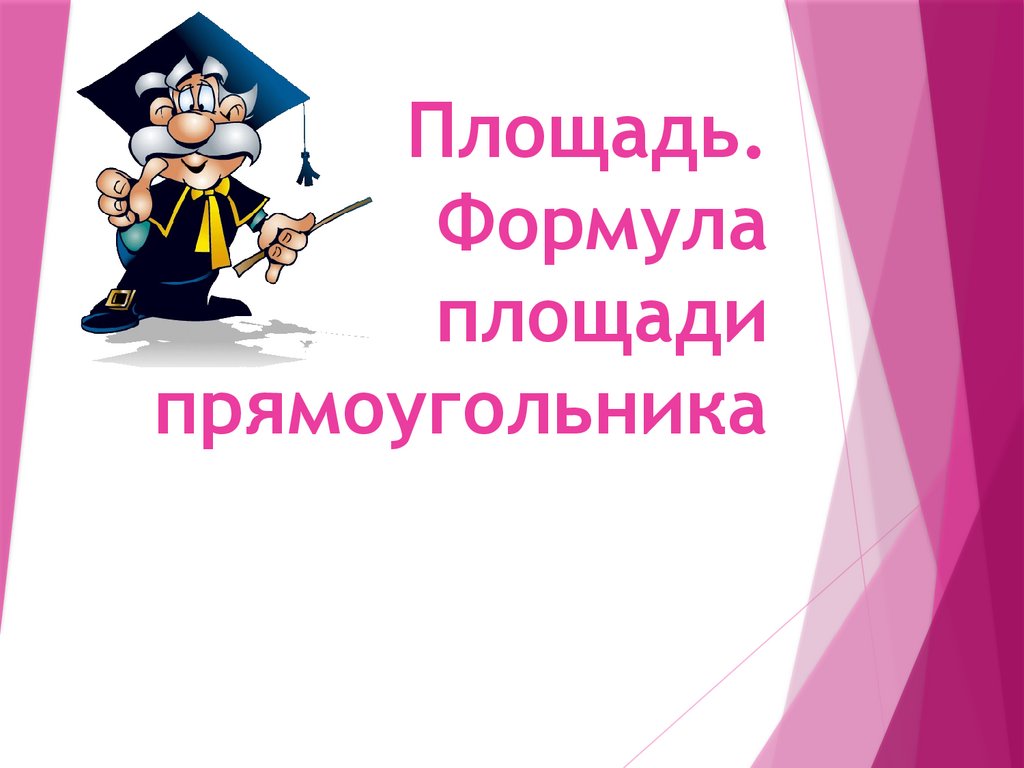 Площадь. Формула площади прямоугольника